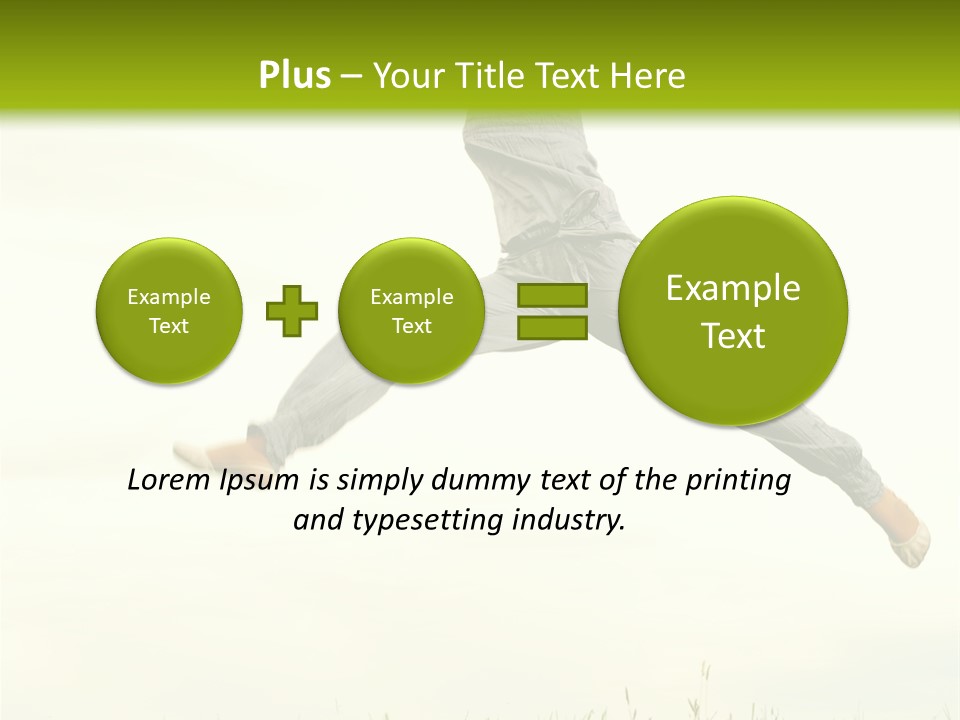 Plus – Your Title Text Here

Example Text

Example Text

Example Text

Lorem Ipsum is simply dummy text of the printing and typesetting industry.